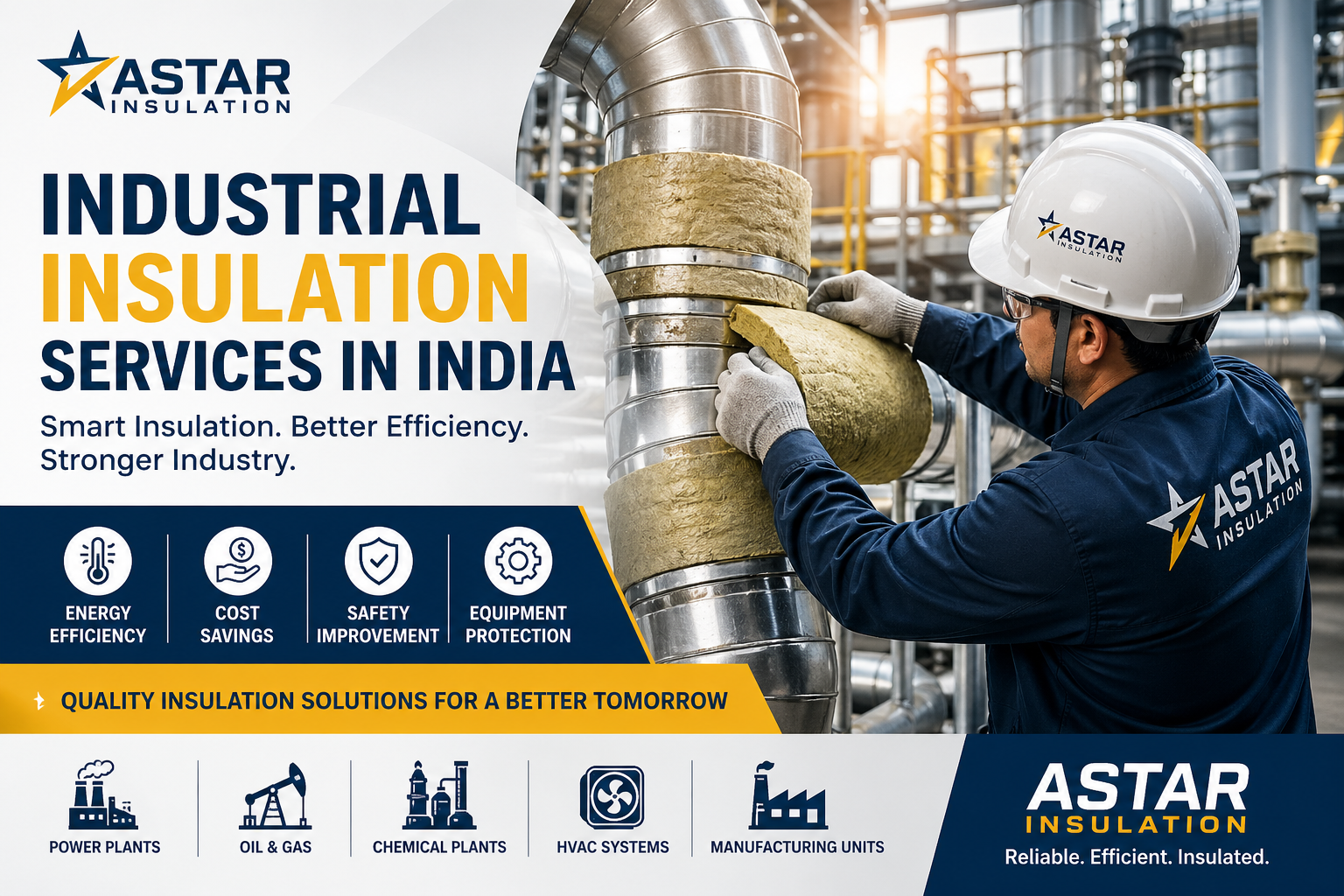 ASTAR INSULATION

INDUSTRIAL INSULATION SERVICES IN INDIA

Smart Insulation. Better Efficiency. Stronger Industry.

ASTAR INSULATION

ASTAR INSULATION

ENERGY EFFICIENCY

COST SAVINGS

SAFETY IMPROVEMENT

EQUIPMENT PROTECTION

QUALITY INSULATION SOLUTIONS FOR A BETTER TOMORROW

POWER PLANTS

OIL & GAS

CHEMICAL PLANTS

HVAC SYSTEMS

MANUFACTURING UNITS

ASTAR INSULATION

Reliable. Efficient. Insulated.